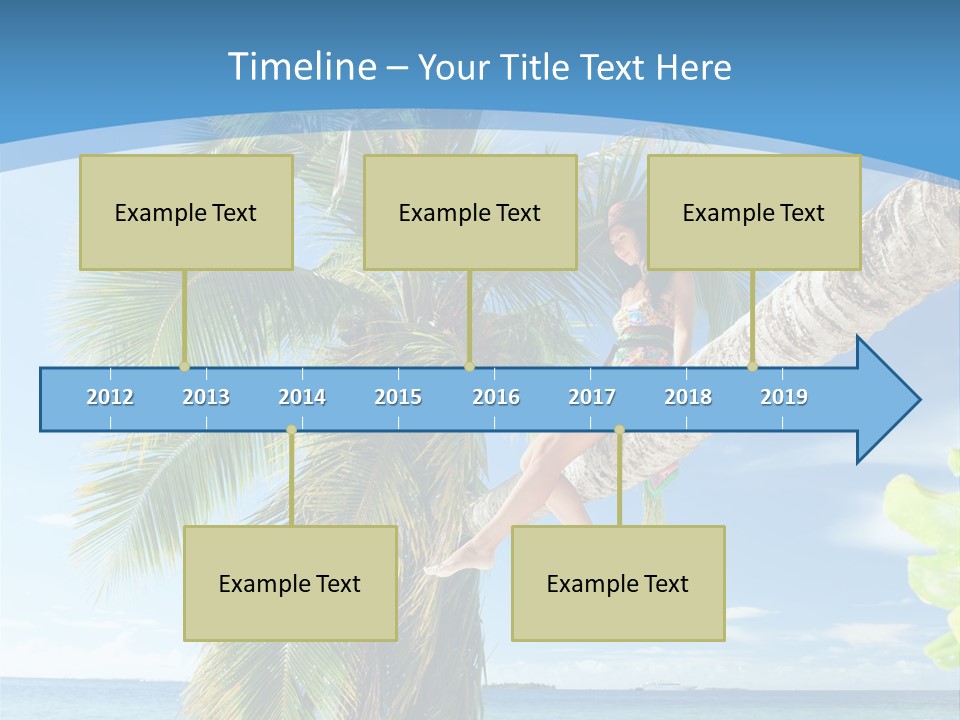 Timeline – Your Title Text Here

Example Text

Example Text

Example Text

2012 2013 2014 2015 2016 2017 2018 2019

Example Text

Example Text